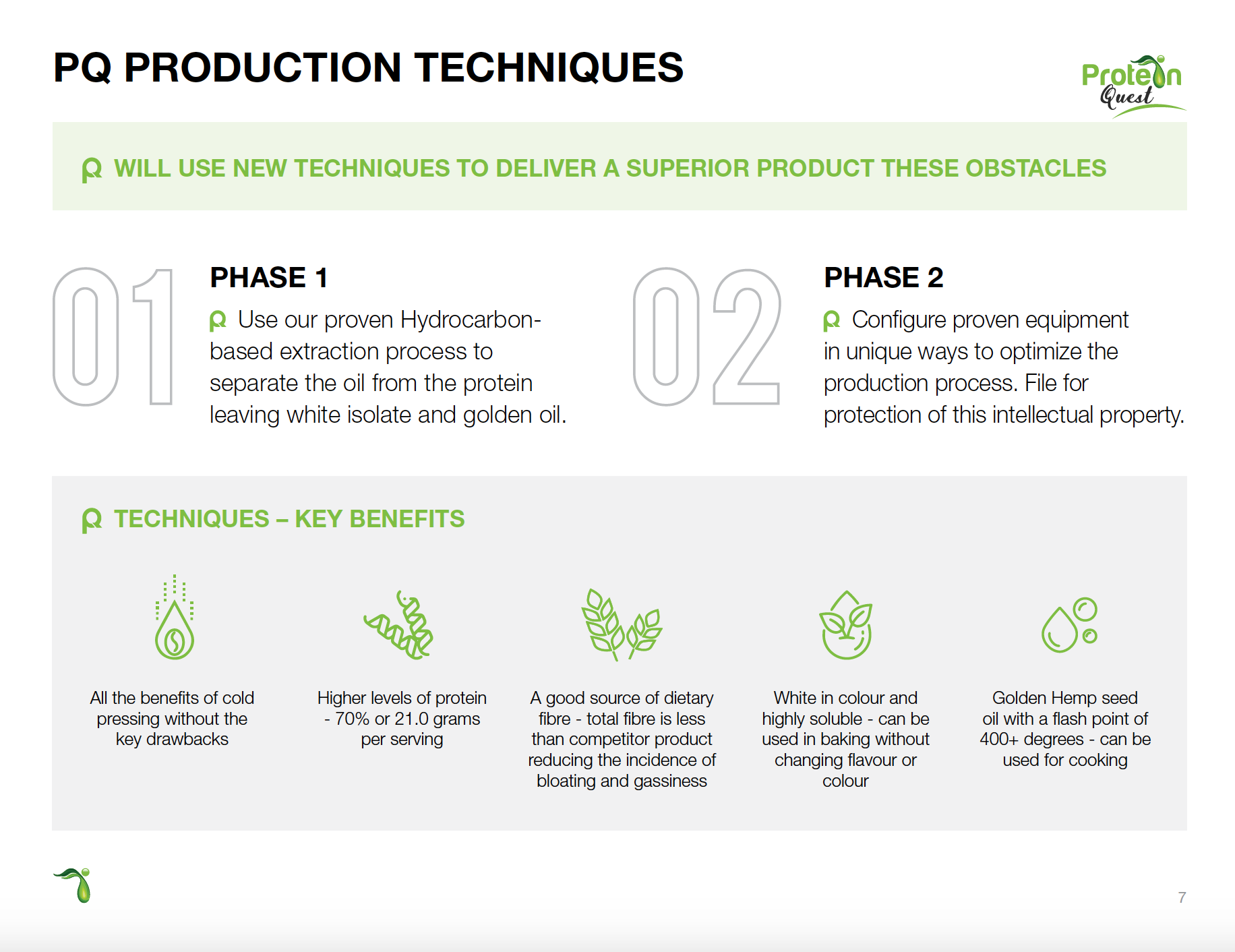 PQ PRODUCTION TECHNIQUES

Protein Quest

WILL USE NEW TECHNIQUES TO DELIVER A SUPERIOR PRODUCT THESE OBSTACLES

01

PHASE 1

Use our proven Hydrocarbon-based extraction process to separate the oil from the protein leaving white isolate and golden oil.

02

PHASE 2

Configure proven equipment in unique ways to optimize the production process. File for protection of this intellectual property.

TECHNIQUES – KEY BENEFITS

All the benefits of cold pressing without the key drawbacks

Higher levels of protein - 70% or 21.0 grams per serving

A good source of dietary fibre - total fibre is less than competitor product reducing the incidence of bloating and gassiness

White in colour and highly soluble - can be used in baking without changing flavour or colour

Golden Hemp seed oil with a flash point of 400+ degrees - can be used for cooking

7